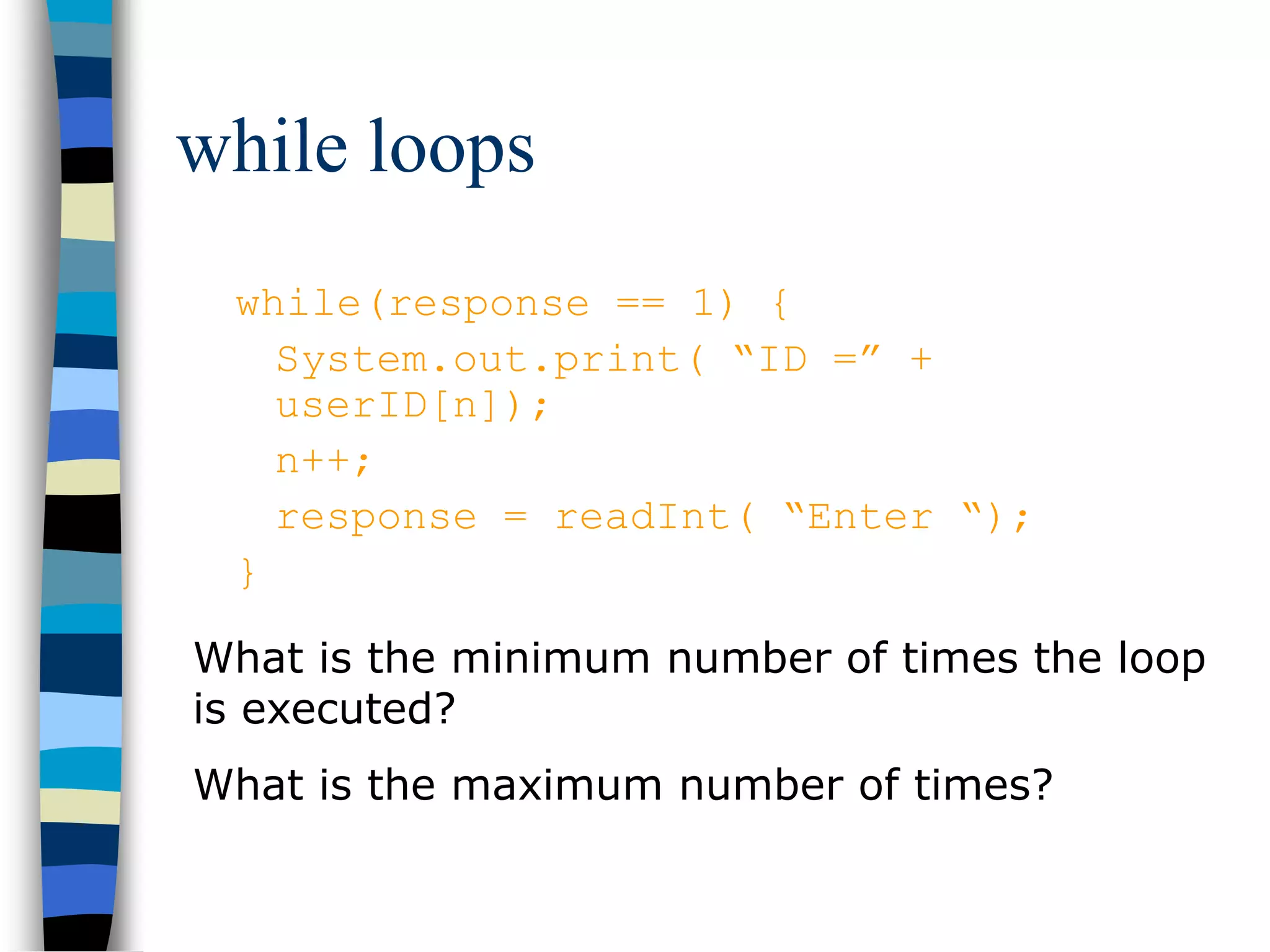 while loops

while(response == 1) {
System.out.print( “ID =” + userID[n]);
n++;
response = readInt( “Enter “);
}

What is the minimum number of times the loop is executed?

What is the maximum number of times?